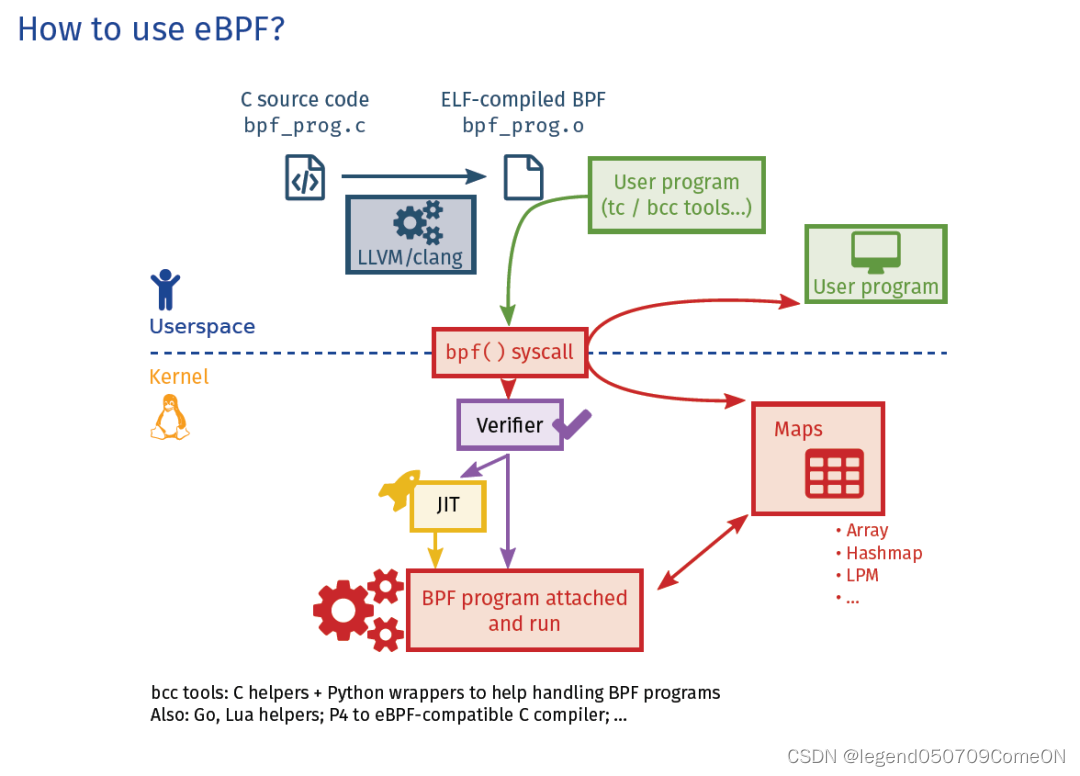 How to use eBPF?

C source code
bpf_prog.c

ELF-compiled BPF
bpf_prog.o

LLVM/clang

User program
(tc / bcc tools...)

User program

Userspace

Kernel

bpf() syscall

Verifier

JIT

Maps

• Array
• Hashmap
• LPM
• ...

BPF program attached and run

bcc tools: C helpers + Python wrappers to help handling BPF programs
Also: Go, Lua helpers; P4 to eBPF-compatible C compiler; ...

CSDN @legend050709ComeON